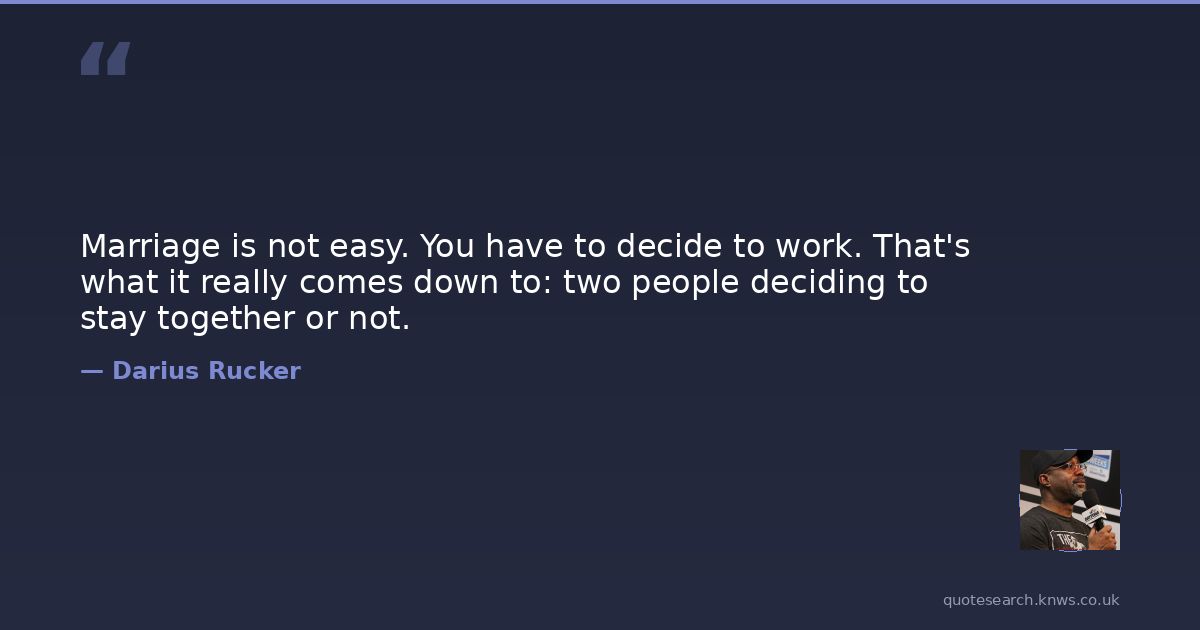 “

Marriage is not easy. You have to decide to work. That's what it really comes down to: two people deciding to stay together or not.

— Darius Rucker

quotesearch.knws.co.uk